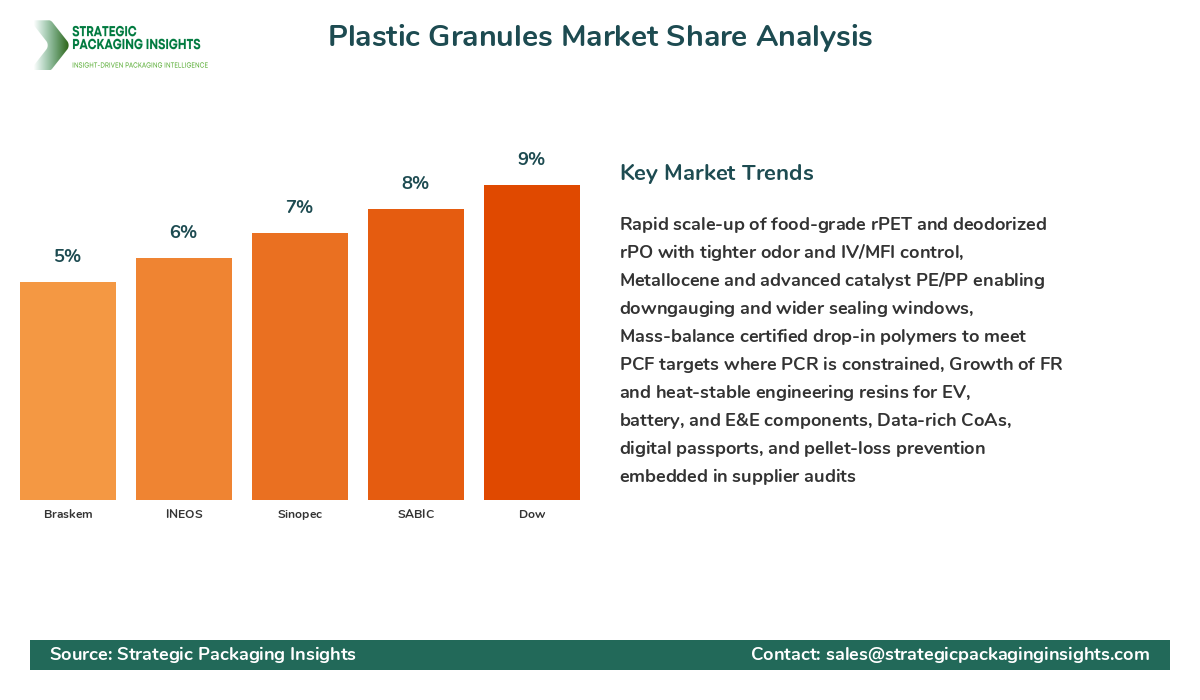 STRATEGIC PACKAGING INSIGHTS
INSIGHT-DRIVEN PACKAGING INTELLIGENCE

Plastic Granules Market Share Analysis

5%
6%
7%
8%
9%
Braskem
INEOS
Sinopec
SABIC
Dow

Key Market Trends

Rapid scale-up of food-grade rPET and deodorized rPO with tighter odor and IV/MFI control, Metallocene and advanced catalyst PE/PP enabling downgauging and wider sealing windows, Mass-balance certified drop-in polymers to meet PCF targets where PCR is constrained, Growth of FR and heat-stable engineering resins for EV, battery, and E&E components, Data-rich CoAs, digital passports, and pellet-loss prevention embedded in supplier audits

Source: Strategic Packaging Insights
Contact: sales@strategicpackaginginsights.com